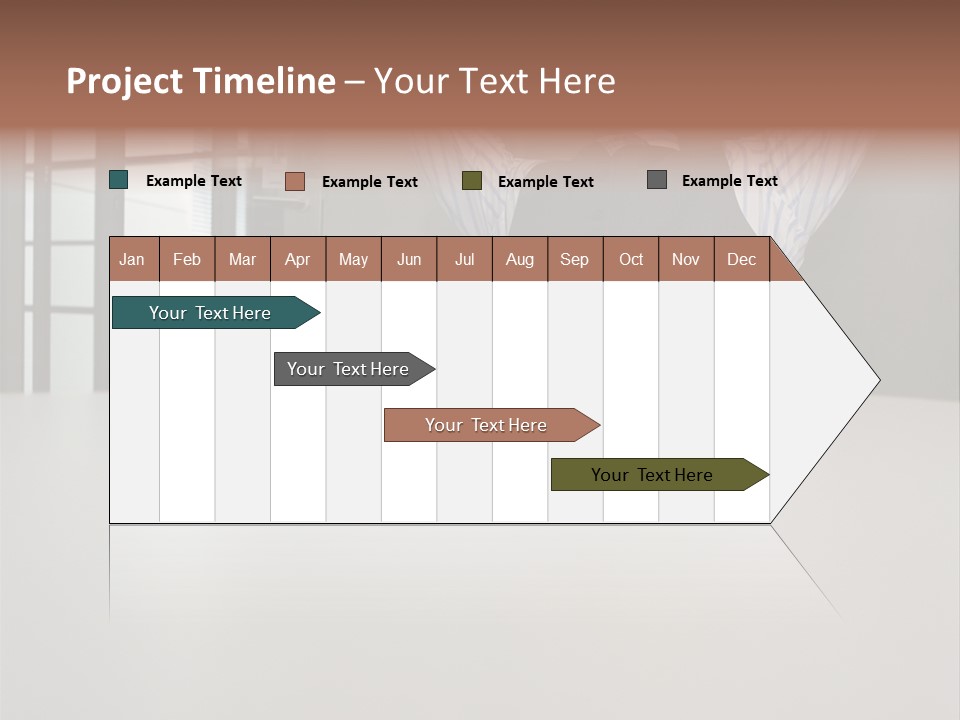 Project Timeline – Your Text Here

Example Text
Example Text
Example Text
Example Text

| Jan | Feb | Mar | Apr | May | Jun | Jul | Aug | Sep | Oct | Nov | Dec |
|---|---|---|---|---|---|---|---|---|---|---|---|

Your Text Here
Your Text Here
Your Text Here
Your Text Here